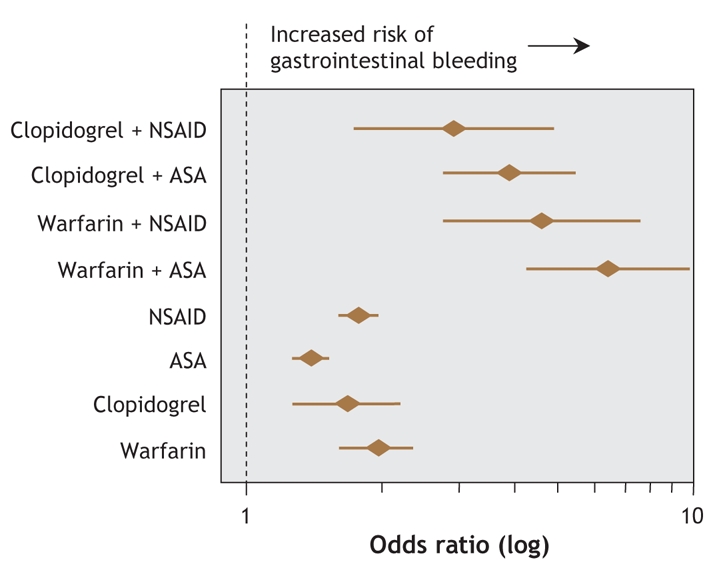 Increased risk of gastrointestinal bleeding

Clopidogrel + NSAID
Clopidogrel + ASA
Warfarin + NSAID
Warfarin + ASA
NSAID
ASA
Clopidogrel
Warfarin

1
10
Odds ratio (log)